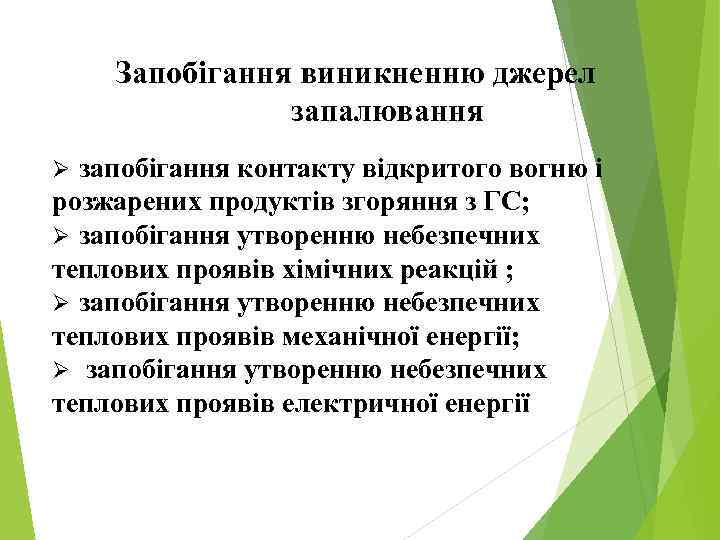 Запобігання виникненню джерел запалювання

➢ запобігання контакту відкритого вогню і розжарених продуктів згоряння з ГС;
➢ запобігання утворенню небезпечних теплових проявів хімічних реакцій ;
➢ запобігання утворенню небезпечних теплових проявів механічної енергії;
➢ запобігання утворенню небезпечних теплових проявів електричної енергії